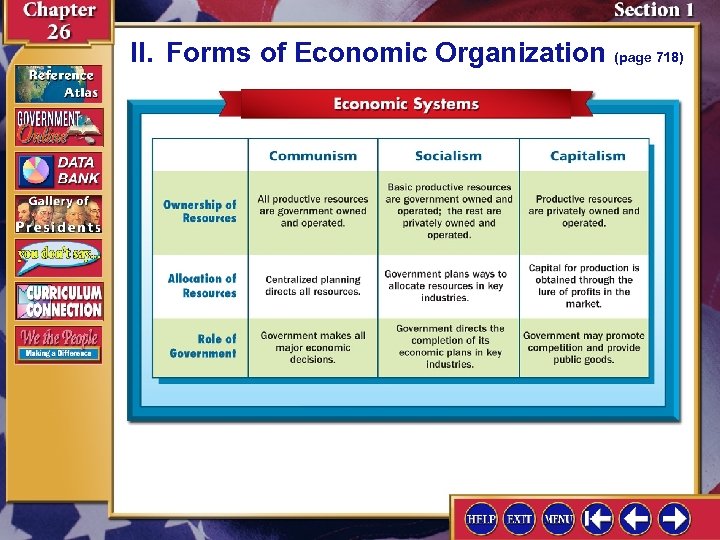 Chapter 26

Section 1

Reference Atlas

GOVERNMENT Online

DATA BANK

Gallery of Presidents

you don't say...

CURRICULUM CONNECTION

We the People
Making a Difference

II. Forms of Economic Organization (page 718)

Economic Systems

| | Communism | Socialism | Capitalism |
|---|---|---|---|
| Ownership of Resources | All productive resources are government owned and operated. | Basic productive resources are government owned and operated; the rest are privately owned and operated. | Productive resources are privately owned and operated. |
| Allocation of Resources | Centralized planning directs all resources. | Government plans ways to allocate resources in key industries. | Capital for production is obtained through the lure of profits in the market. |
| Role of Government | Government makes all major economic decisions. | Government directs the completion of its economic plans in key industries. | Government may promote competition and provide public goods. |

HELP EXIT MENU